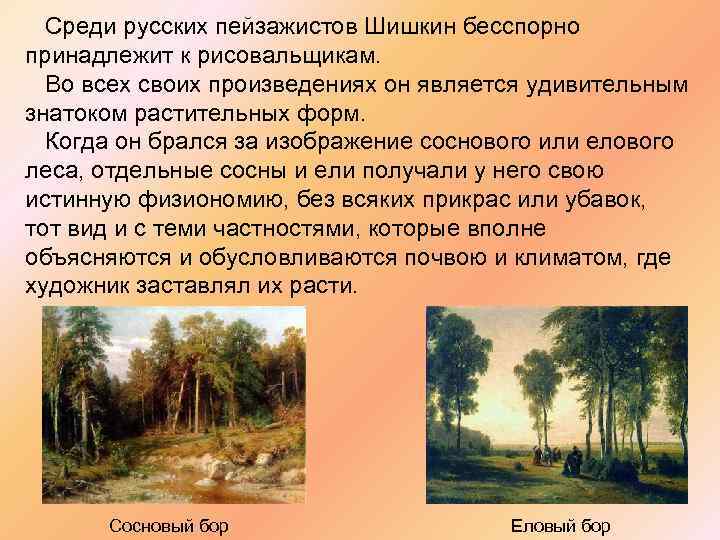 Среди русских пейзажистов Шишкин бесспорно принадлежит к рисовальщикам.

Во всех своих произведениях он является удивительным знатоком растительных форм.

Когда он брался за изображение соснового или елового леса, отдельные сосны и ели получали у него свою истинную физиономию, без всяких прикрас или убавок, тот вид и с теми частностями, которые вполне объясняются и обусловливаются почвою и климатом, где художник заставлял их расти.

Сосновый бор

Еловый бор